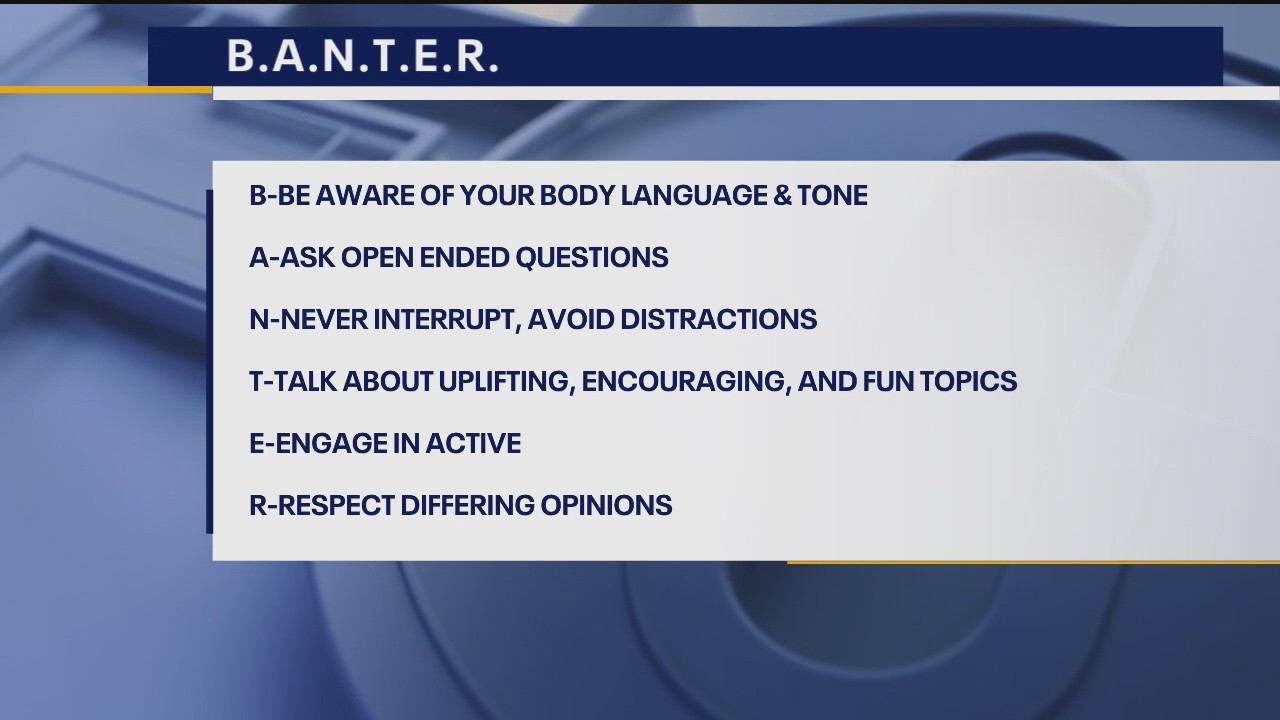 B.A.N.T.E.R.

B-BE AWARE OF YOUR BODY LANGUAGE & TONE

A-ASK OPEN ENDED QUESTIONS

N-NEVER INTERRUPT, AVOID DISTRACTIONS

T-TALK ABOUT UPLIFTING, ENCOURAGING, AND FUN TOPICS

E-ENGAGE IN ACTIVE

R-RESPECT DIFFERING OPINIONS